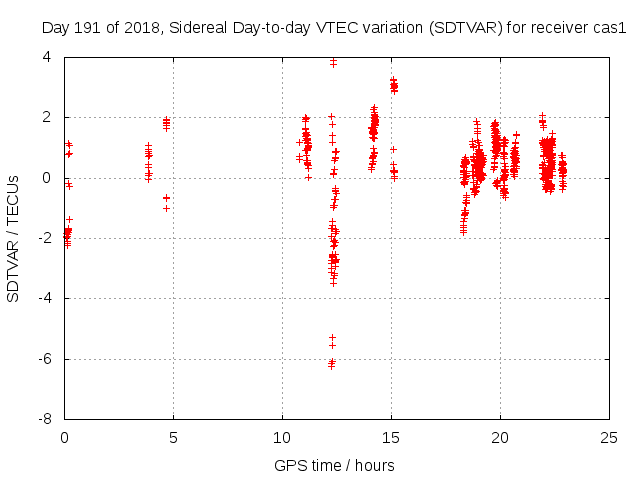 Day 191 of 2018, Sidereal Day-to-day VTEC variation (SDTVAR) for receiver cas1

SDTVAR / TECUs

4
2
0
-2
-4
-6
-8

0
5
10
15
20
25

GPS time / hours